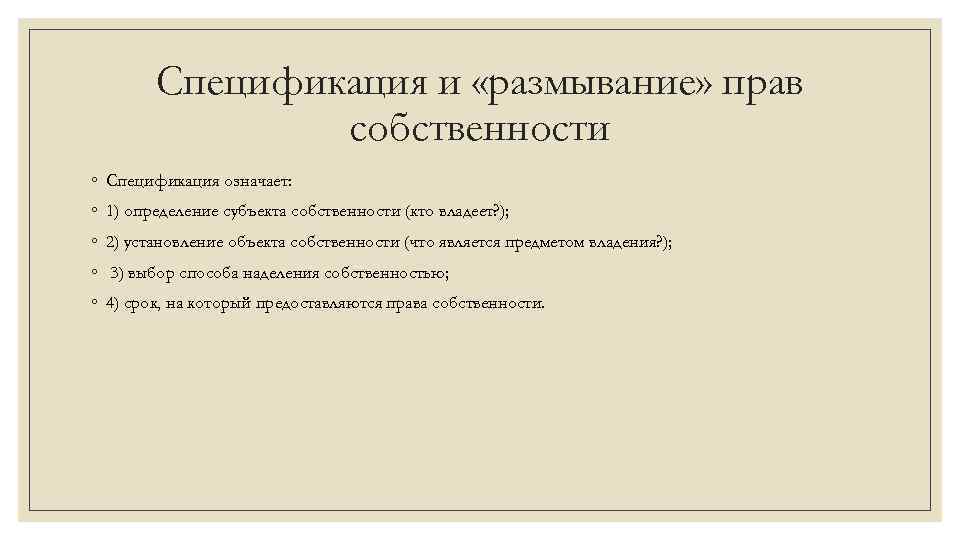 Спецификация и «размывание» прав собственности

◦ Спецификация означает:
◦ 1) определение субъекта собственности (кто владеет?);
◦ 2) установление объекта собственности (что является предметом владения?);
◦ 3) выбор способа наделения собственностью;
◦ 4) срок, на который предоставляются права собственности.